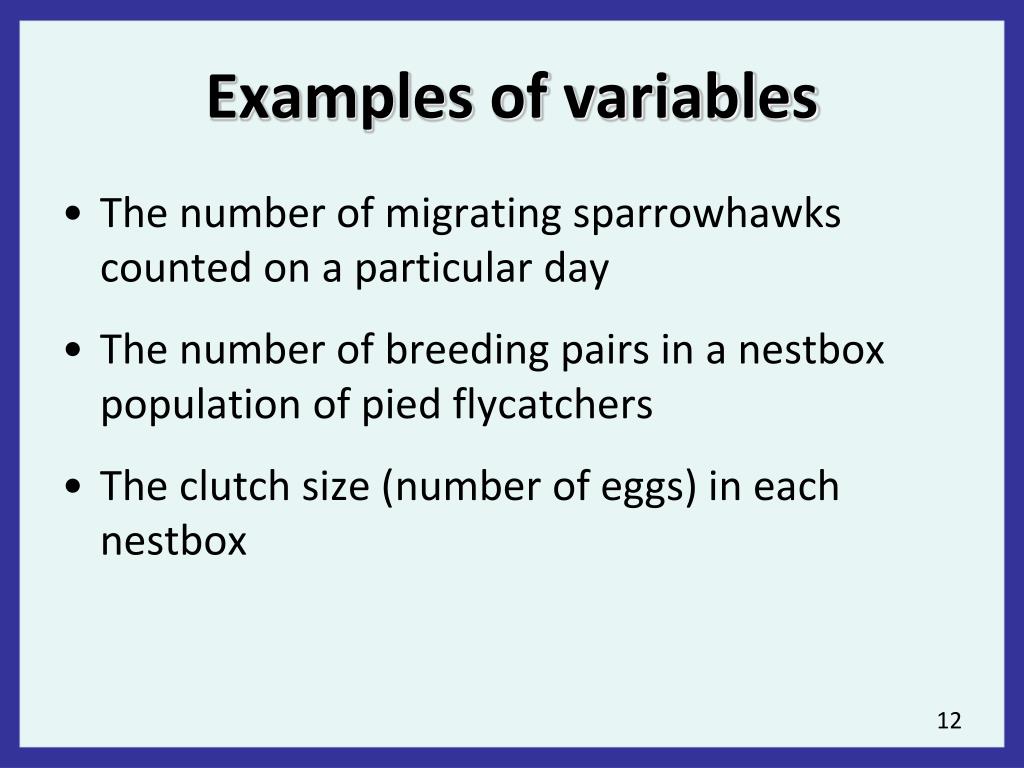 Examples of variables

• The number of migrating sparrowhawks counted on a particular day

• The number of breeding pairs in a nestbox population of pied flycatchers

• The clutch size (number of eggs) in each nestbox

12